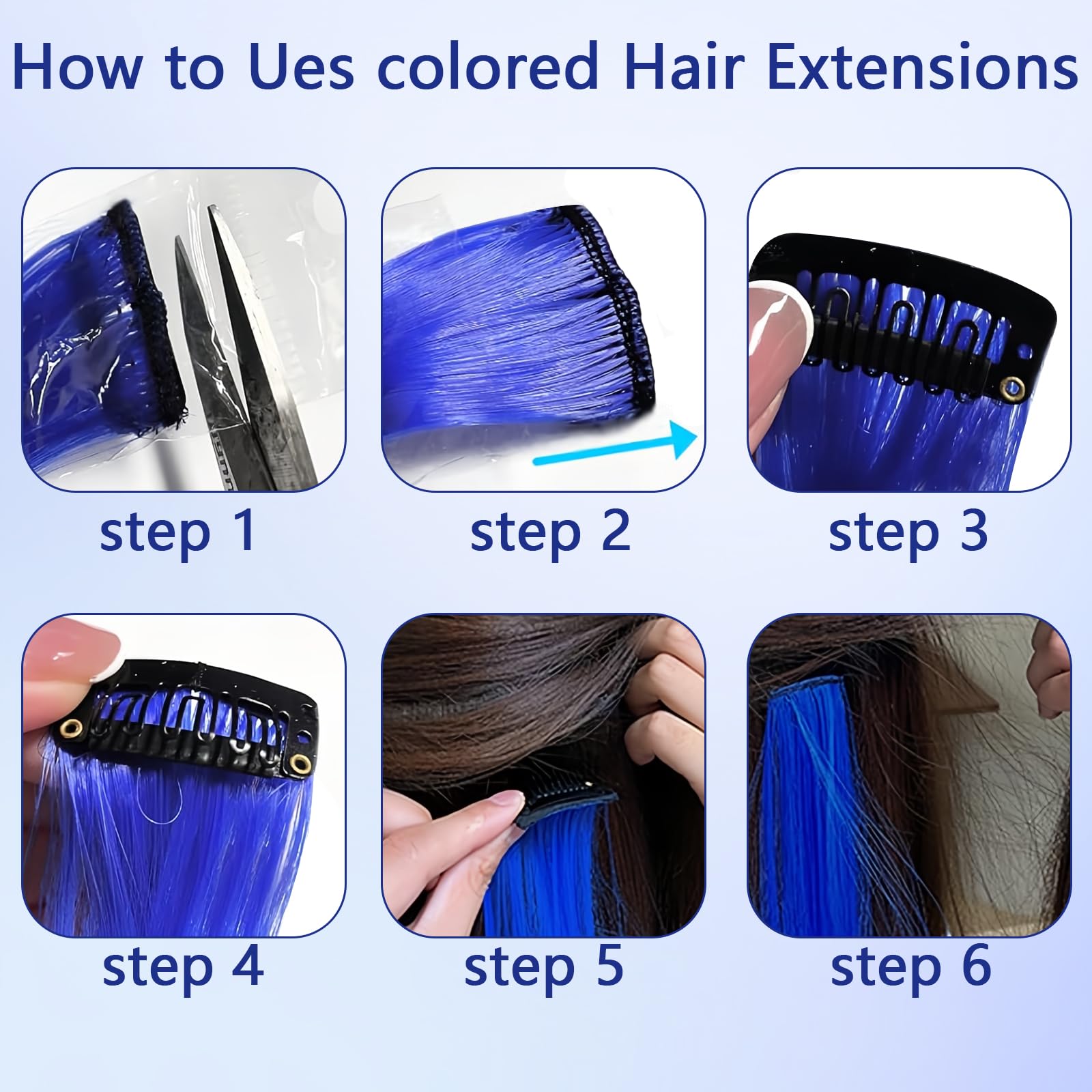 How to Ues colored Hair Extensions

step 1

step 2

step 3

step 4

step 5

step 6